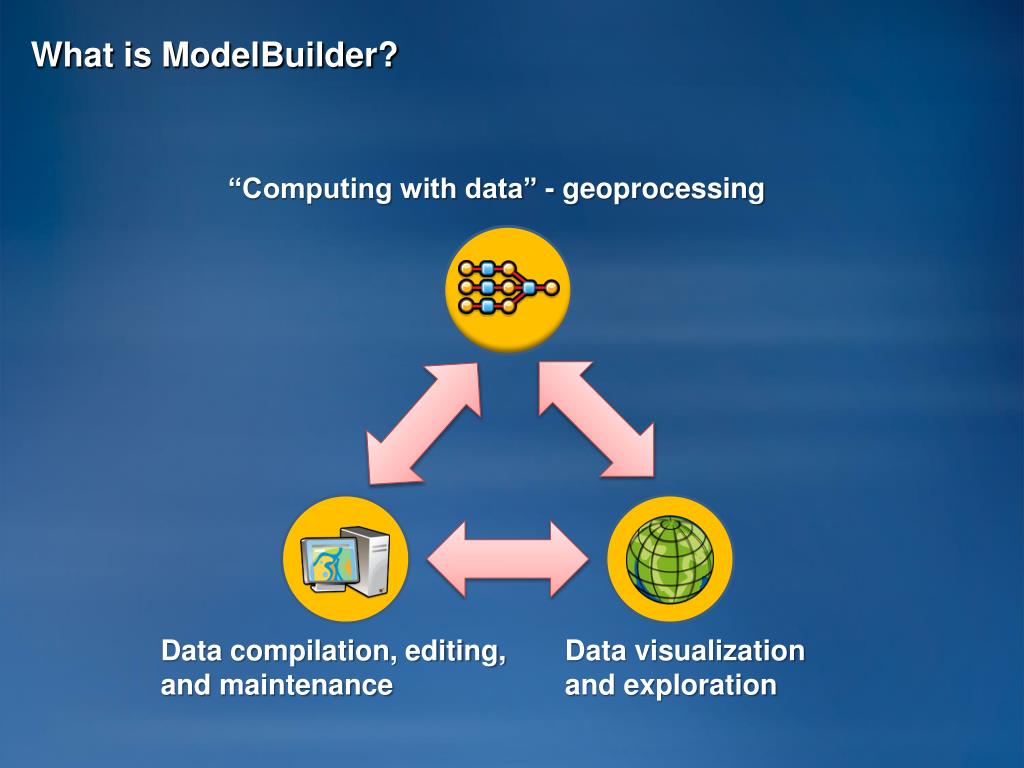 What is ModelBuilder?

“Computing with data” - geoprocessing

Data compilation, editing, and maintenance

Data visualization and exploration